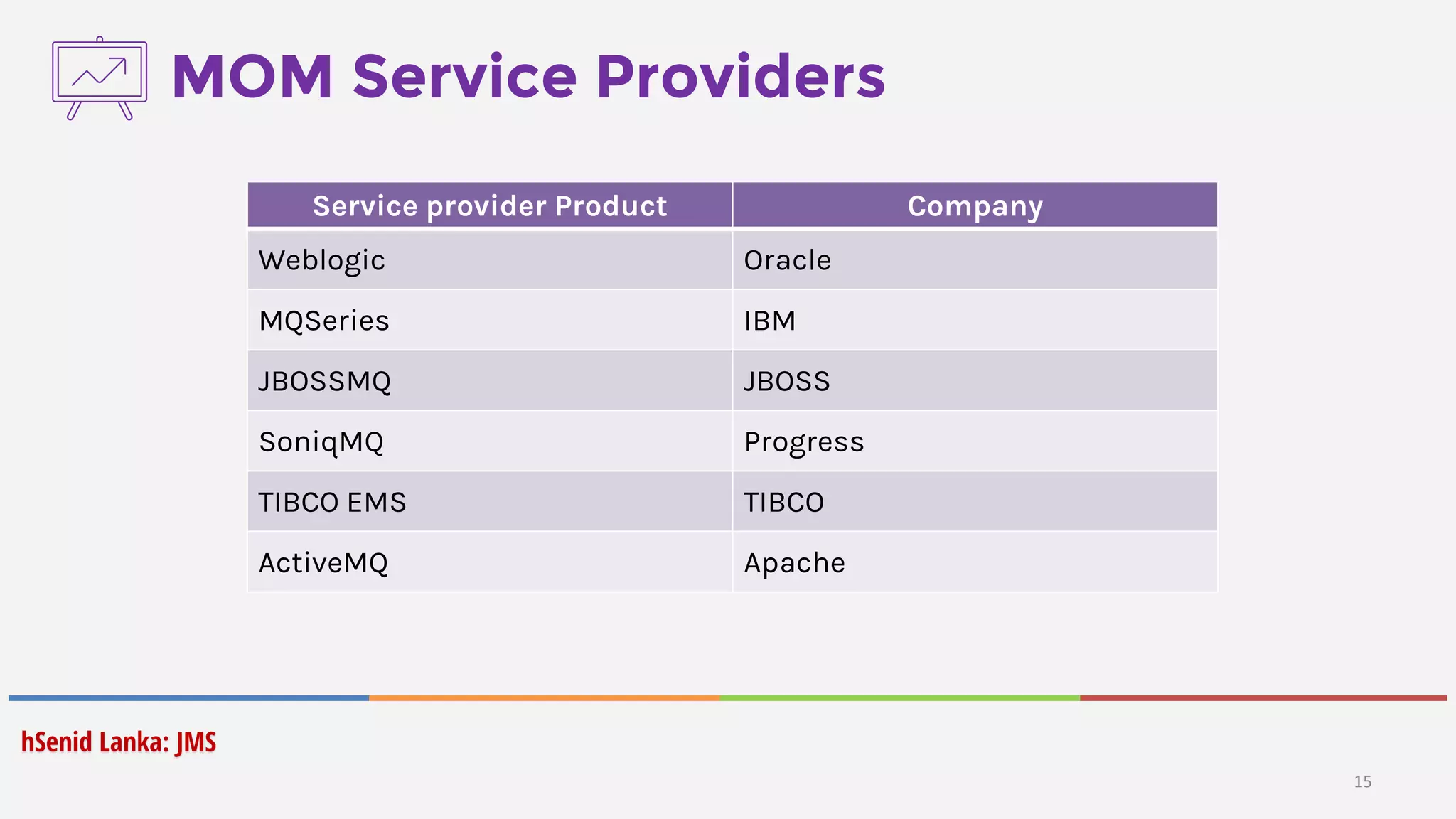 MOM Service Providers

| Service provider Product | Company |
|---|---|
| Weblogic | Oracle |
| MQSeries | IBM |
| JBOSSMQ | JBOSS |
| SoniqMQ | Progress |
| TIBCO EMS | TIBCO |
| ActiveMQ | Apache |

hSenid Lanka: JMS

15